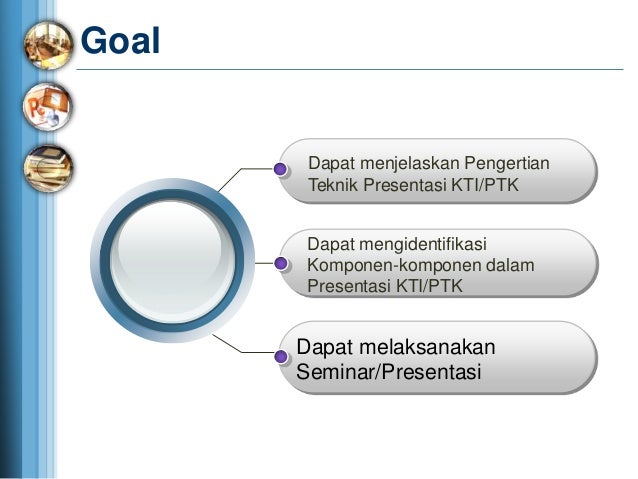 Goal

Dapat menjelaskan Pengertian Teknik Presentasi KTI/PTK

Dapat mengidentifikasi Komponen-komponen dalam Presentasi KTI/PTK

Dapat melaksanakan Seminar/Presentasi